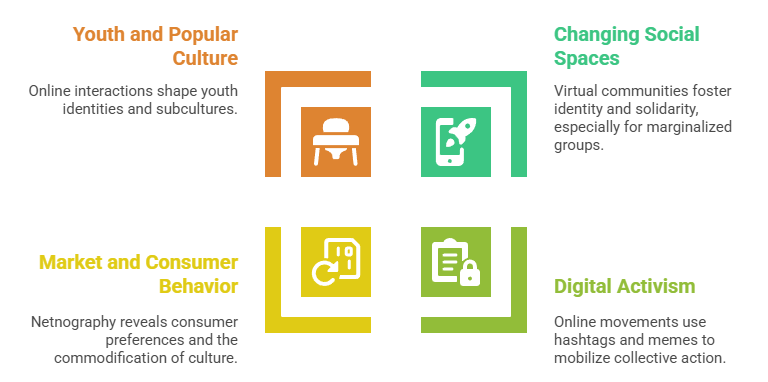 Youth and Popular Culture

Online interactions shape youth identities and subcultures.

Changing Social Spaces

Virtual communities foster identity and solidarity, especially for marginalized groups.

Market and Consumer Behavior

Netnography reveals consumer preferences and the commodification of culture.

Digital Activism

Online movements use hashtags and memes to mobilize collective action.